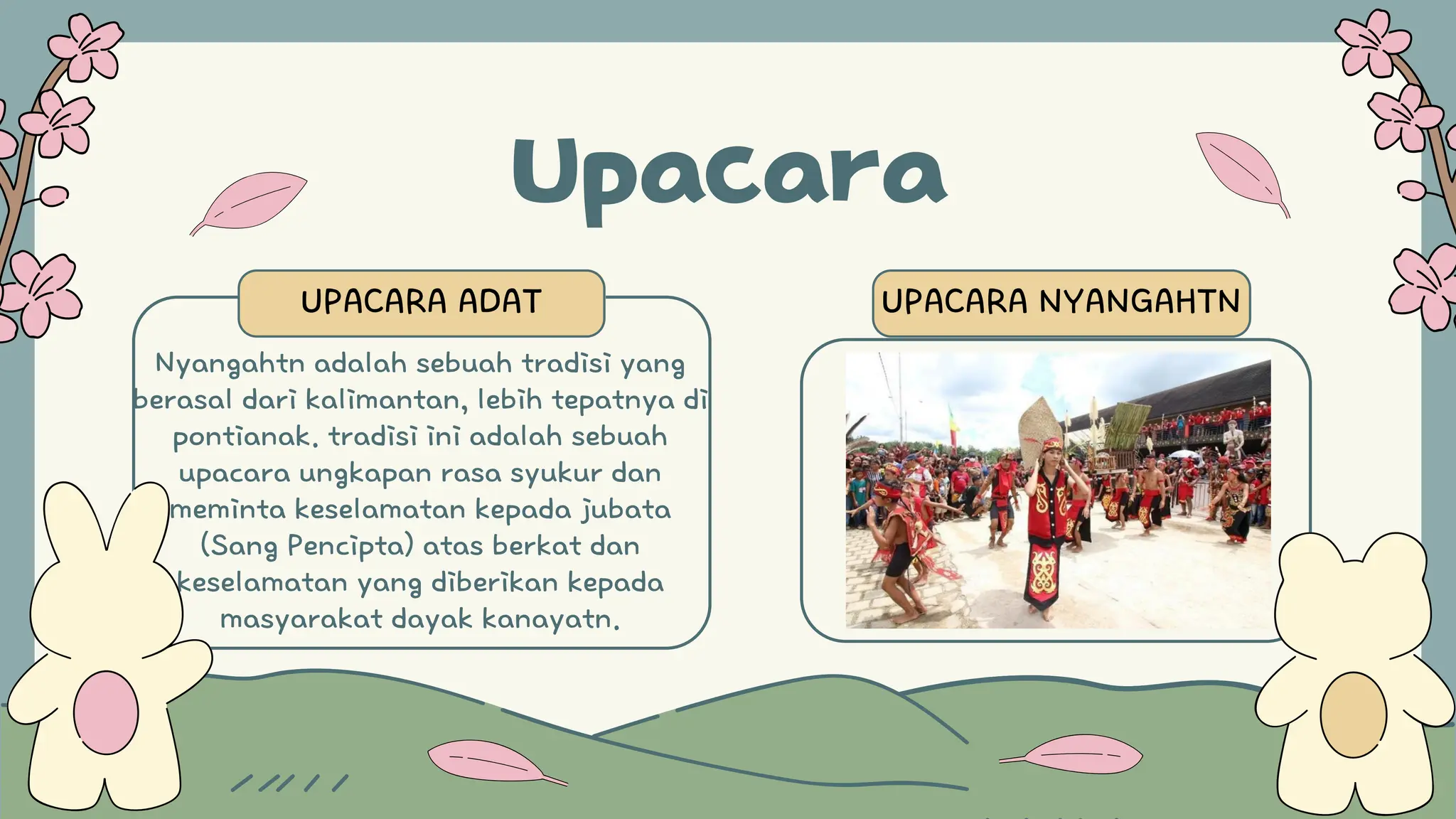 Upacara

UPACARA ADAT

Nyangahtn adalah sebuah tradisi yang berasal dari kalimantan, lebih tepatnya di pontianak. tradisi ini adalah sebuah upacara ungkapan rasa syukur dan meminta keselamatan kepada jubata (Sang Pencipta) atas berkat dan keselamatan yang diberikan kepada masyarakat dayak kanayatn.

UPACARA NYANGAHTN